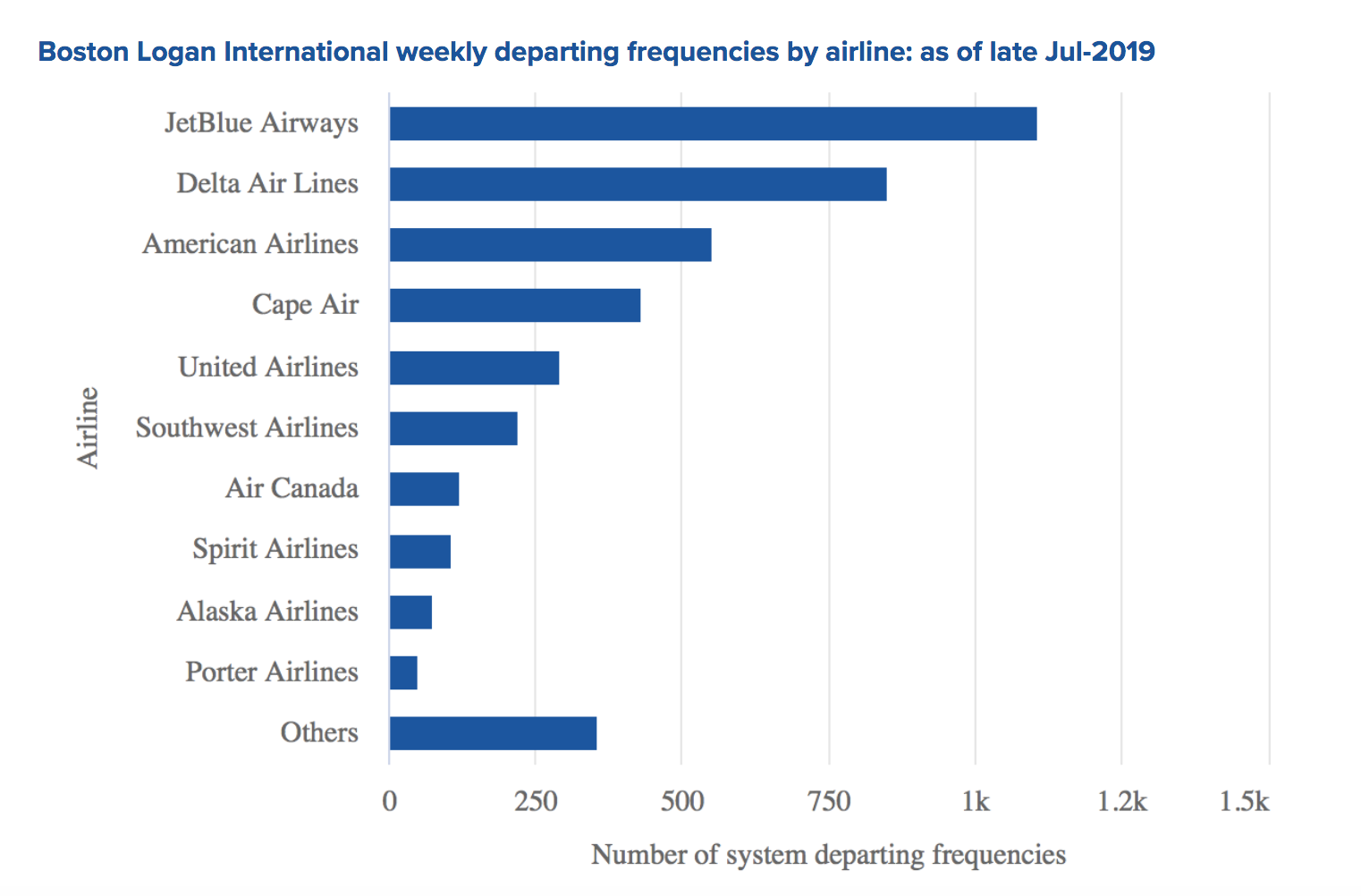 Boston Logan International weekly departing frequencies by airline: as of late Jul-2019

Airline

JetBlue Airways
Delta Air Lines
American Airlines
Cape Air
United Airlines
Southwest Airlines
Air Canada
Spirit Airlines
Alaska Airlines
Porter Airlines
Others

0
250
500
750
1k
1.2k
1.5k

Number of system departing frequencies